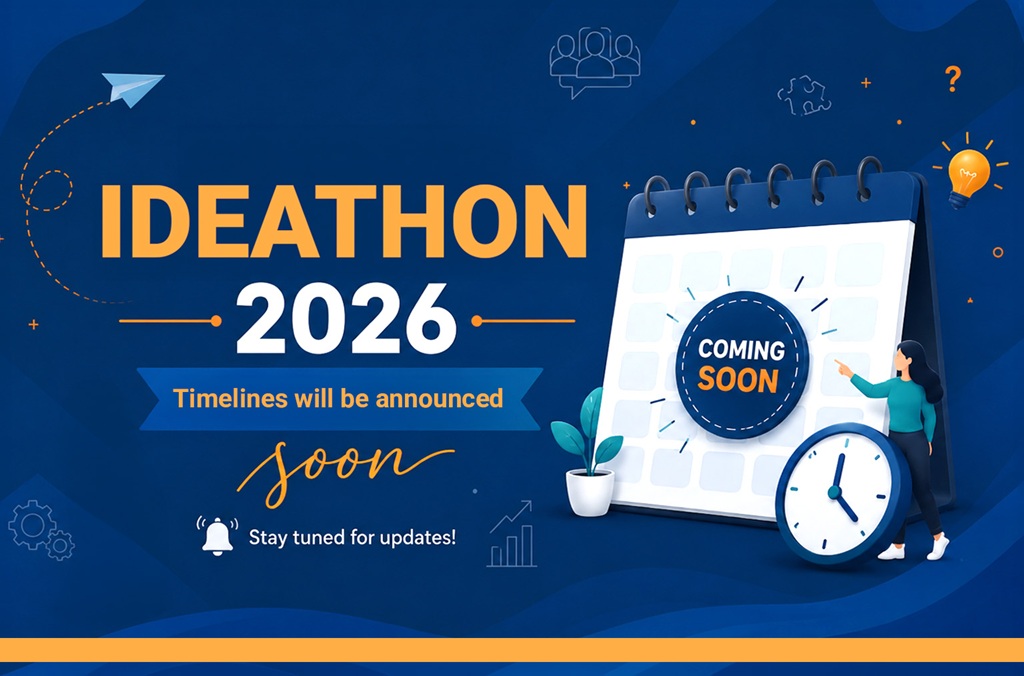 IDEATHON
2026
Timelines will be announced
soon
Stay tuned for updates!
COMING SOON
?